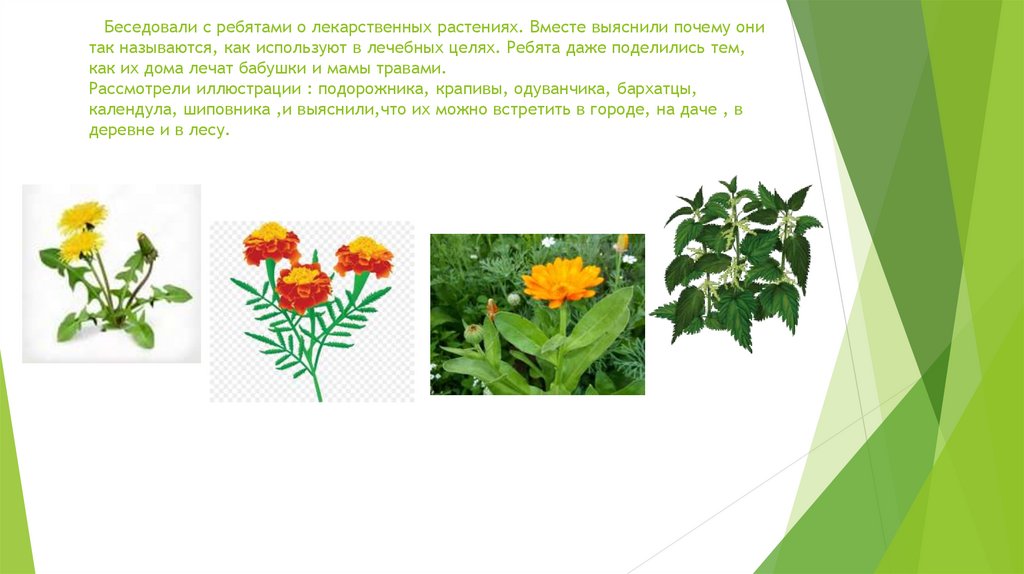 Беседовали с ребятами о лекарственных растениях. Вместе выяснили почему они так называются, как используют в лечебных целях. Ребята даже поделились тем, как их дома лечат бабушки и мамы травами.
Рассмотрели иллюстрации : подорожника, крапивы, одуванчика, бархатцы, календула, шиповника ,и выяснили,что их можно встретить в городе, на даче , в деревне и в лесу.